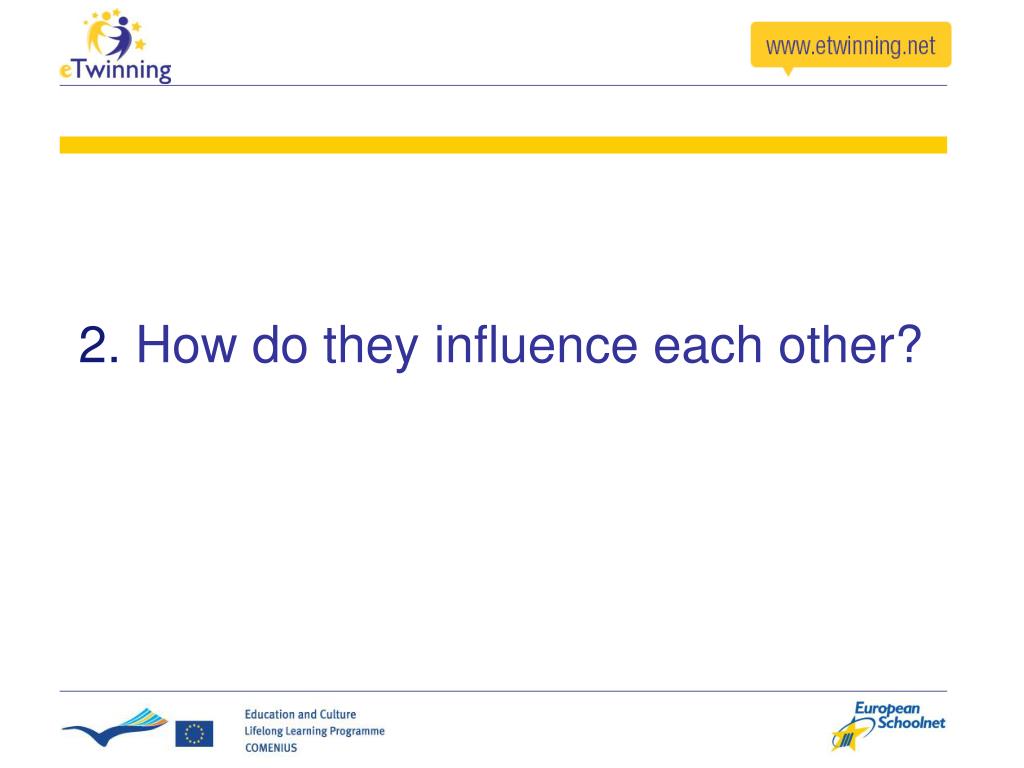 eTwinning

www.etwinning.net

2. How do they influence each other?

Education and Culture
Lifelong Learning Programme
COMENIUS

European Schoolnet